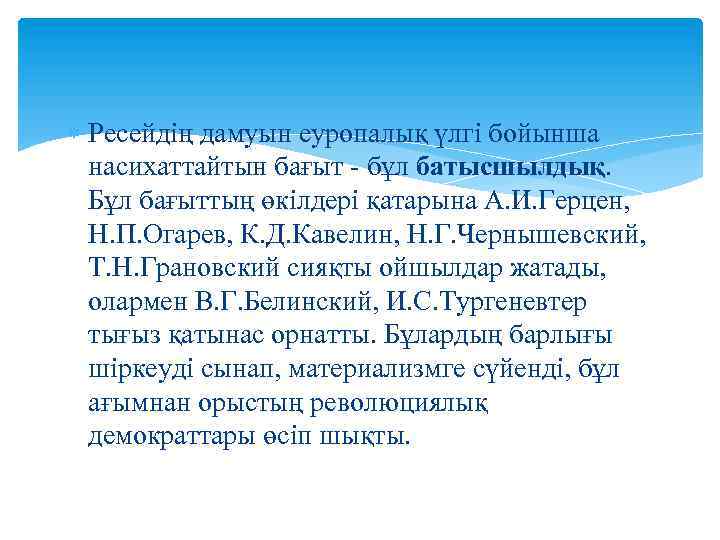 Ресейдің дамуын еуропалық үлгі бойынша насихаттайтын бағыт - бұл батысшылдық. Бұл бағыттың өкілдері қатарына А.И.Герцен, Н.П.Огарев, К.Д.Кавелин, Н.Г.Чернышевский, Т.Н.Грановский сияқты ойшылдар жатады, олармен В.Г.Белинский, И.С.Тургеневтер тығыз қатынас орнатты. Бұлардың барлығы шіркеуді сынап, материализмге сүйенді, бұл ағымнан орыстың революциялық демократтары өсіп шықты.